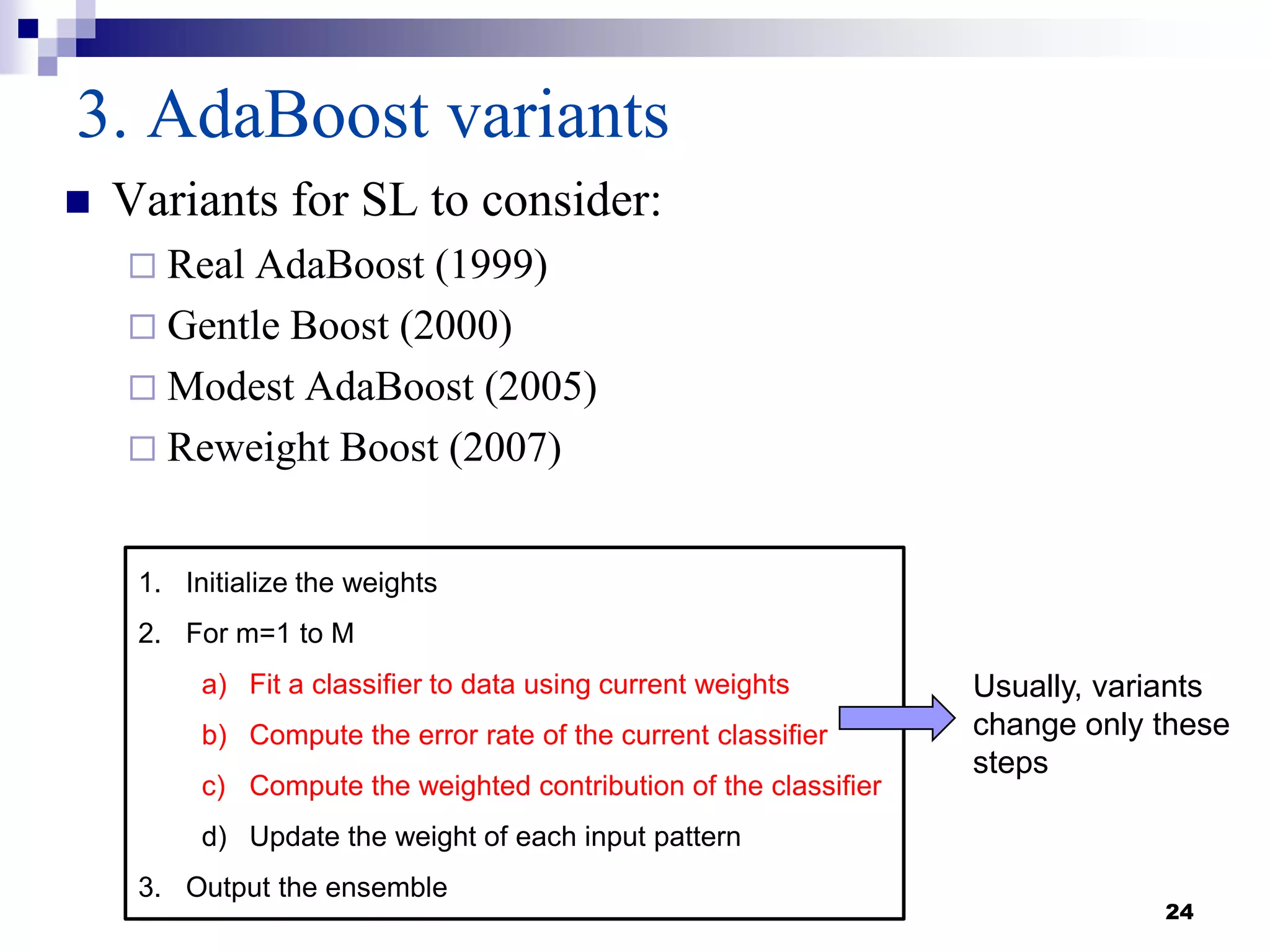 3. AdaBoost variants

Variants for SL to consider:

Real AdaBoost (1999)

Gentle Boost (2000)

Modest AdaBoost (2005)

Reweight Boost (2007)

1. Initialize the weights
2. For m=1 to M
a) Fit a classifier to data using current weights
b) Compute the error rate of the current classifier
c) Compute the weighted contribution of the classifier
d) Update the weight of each input pattern
3. Output the ensemble

Usually, variants change only these steps

24